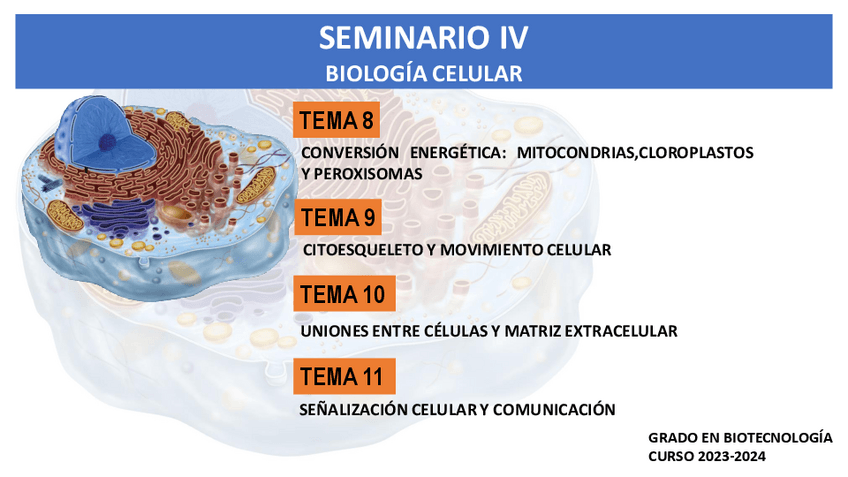 SEMINARIO IV
BIOLOGÍA CELULAR

TEMA 8

CONVERSIÓN ENERGÉTICA: MITOCONDRIAS,CLOROPLASTOS Y PEROXISOMAS

TEMA 9

CITOESQUELETO Y MOVIMIENTO CELULAR

TEMA 10

UNIONES ENTRE CÉLULAS Y MATRIZ EXTRACELULAR

TEMA 11

SEÑALIZACIÓN CELULAR Y COMUNICACIÓN

GRADO EN BIOTECNOLOGÍA
CURSO 2023-2024